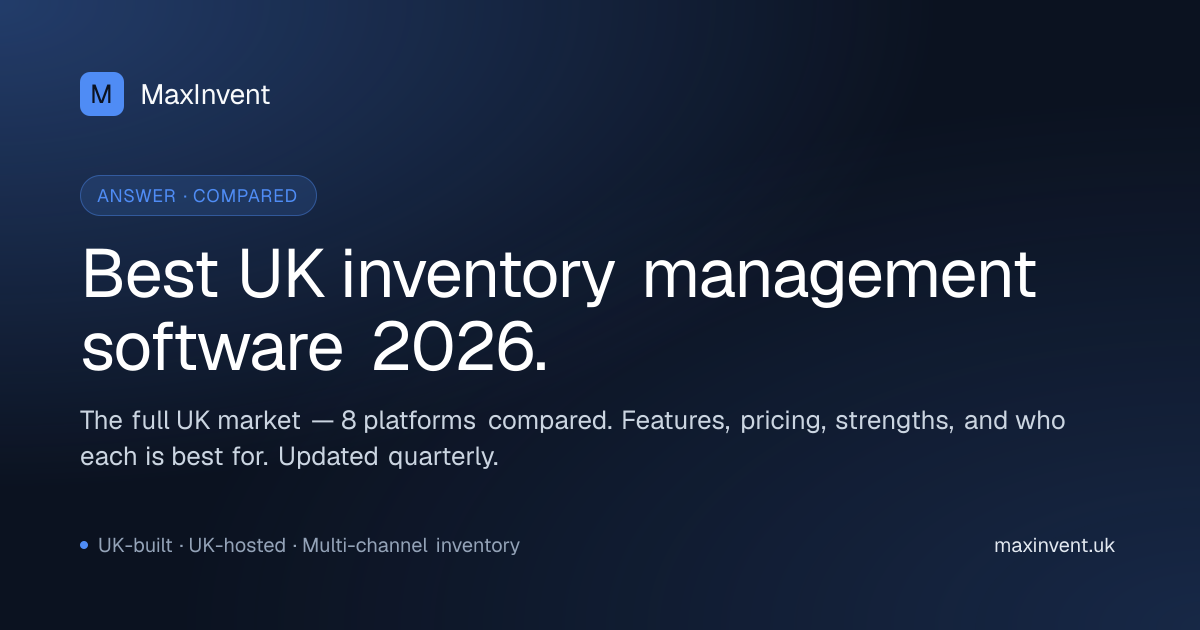 M MaxInvent

ANSWER · COMPARED

Best UK inventory management software 2026.

The full UK market — 8 platforms compared. Features, pricing, strengths, and who each is best for. Updated quarterly.

UK-built · UK-hosted · Multi-channel inventory

maxinvent.uk